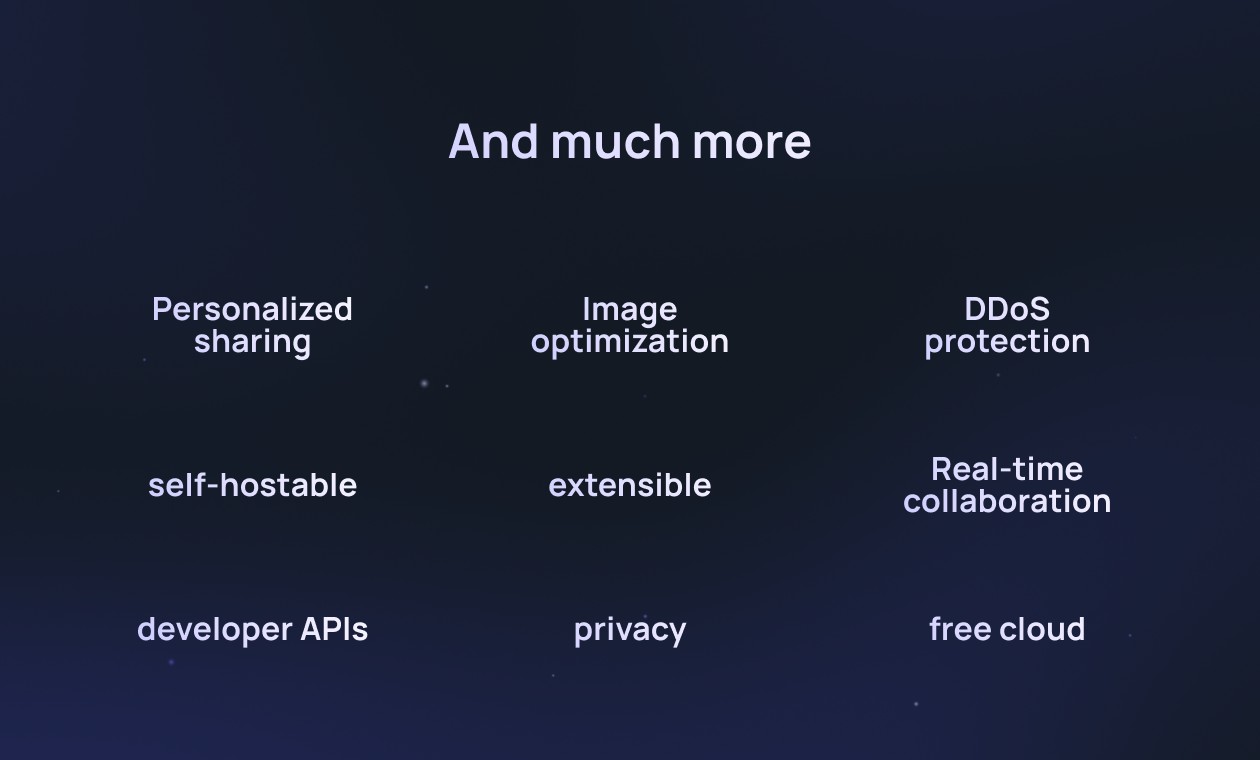 And much more

Personalized sharing

Image optimization

DDoS protection

self-hostable

extensible

Real-time collaboration

developer APIs

privacy

free cloud